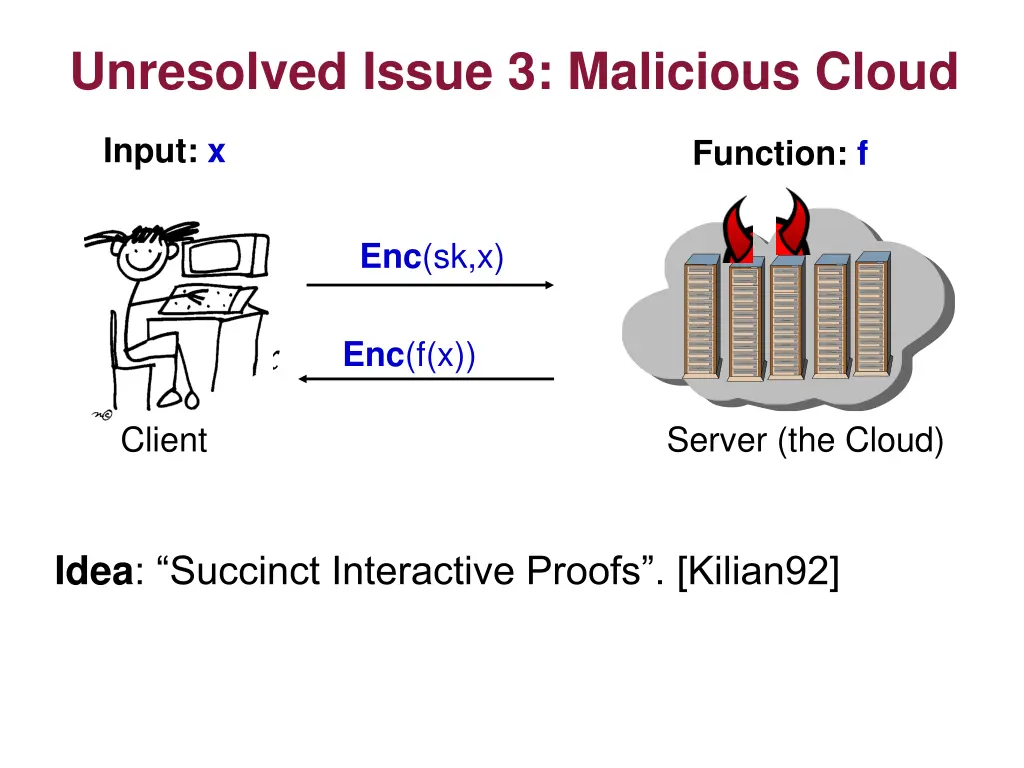 Unresolved Issue 3: Malicious Cloud

Input: x

Function: f

Enc(sk,x)

Enc(f(x))

Client

Server (the Cloud)

Idea: “Succinct Interactive Proofs”. [Kilian92]